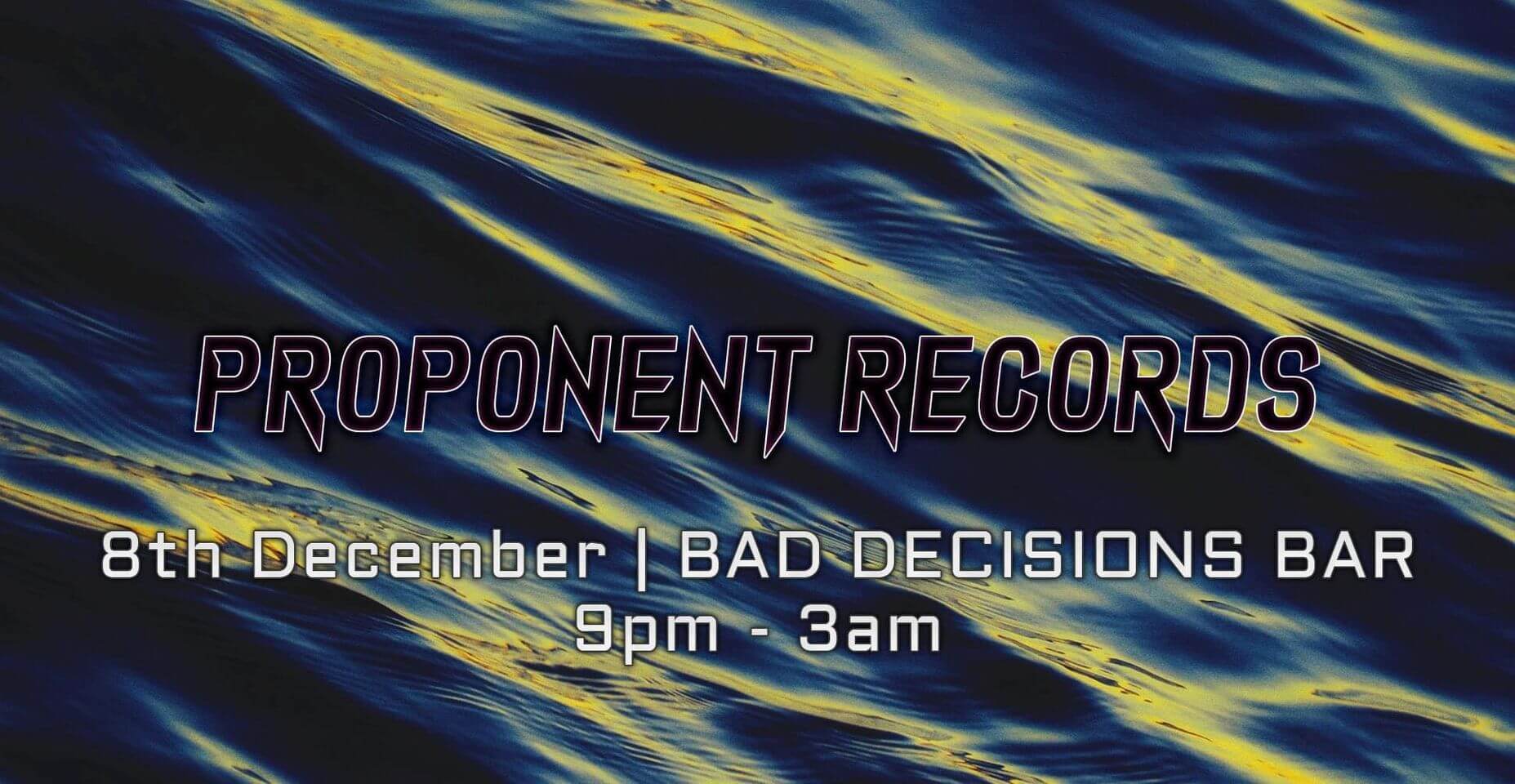 PROPONENT RECORDS

8th December | BAD DECISIONS BAR
9pm - 3am